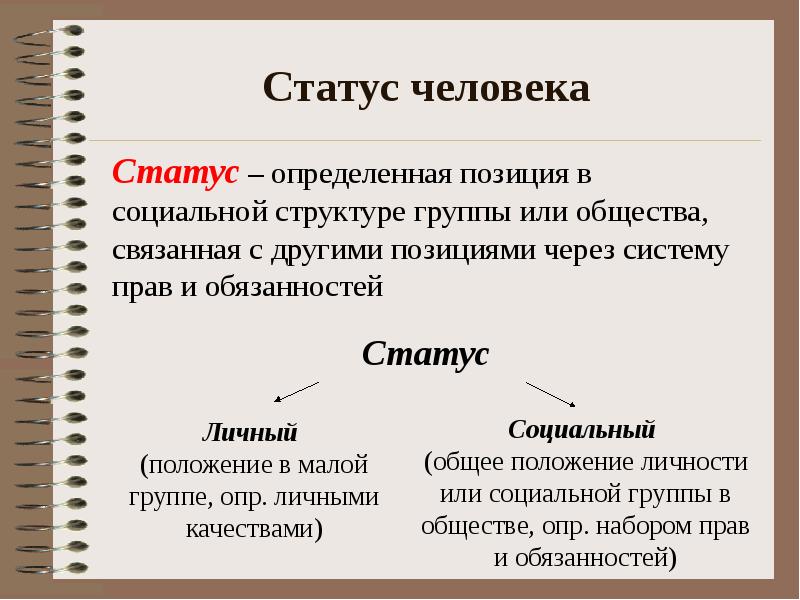 Статус человека

Статус – определенная позиция в социальной структуре группы или общества, связанная с другими позициями через систему прав и обязанностей

Статус

Личный
(положение в малой группе, опр. личными качествами)

Социальный
(общее положение личности или социальной группы в обществе, опр. набором прав и обязанностей)